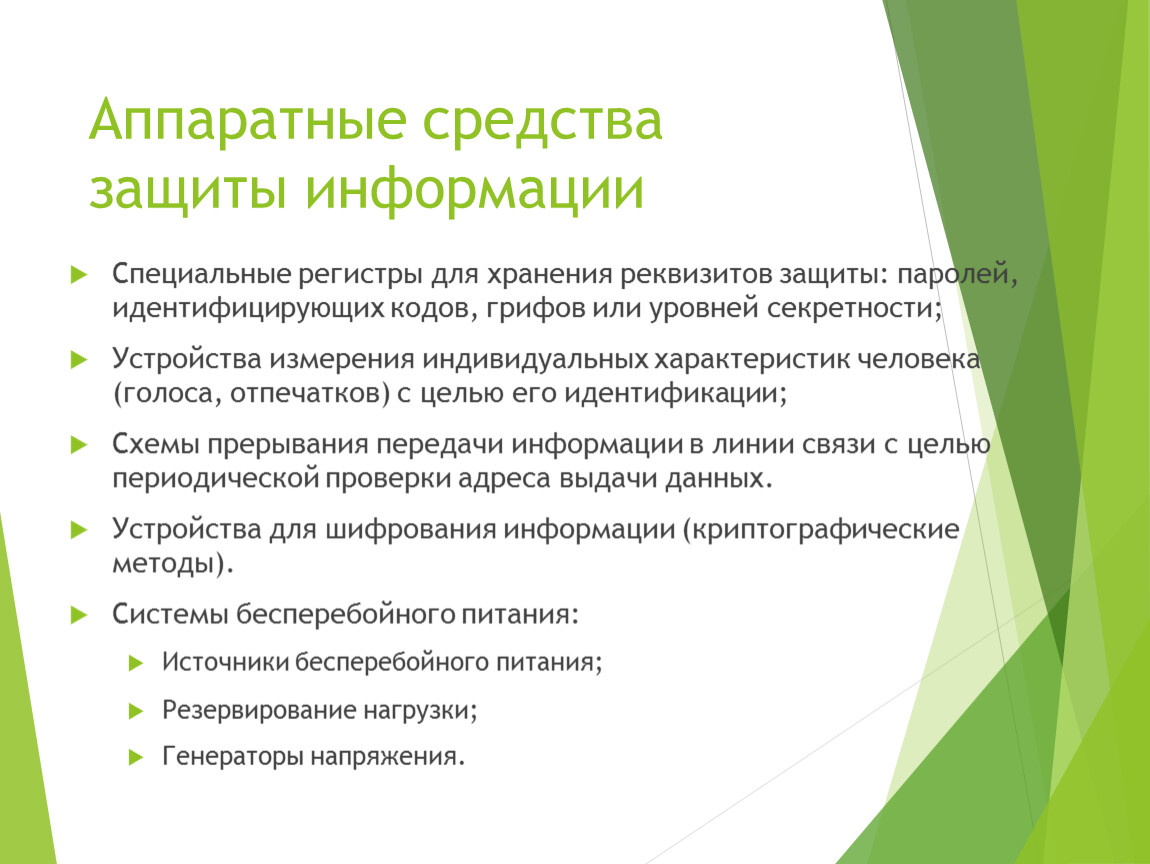 Аппаратные средства защиты информации

Специальные регистры для хранения реквизитов защиты: паролей, идентифицирующих кодов, грифов или уровней секретности;

Устройства измерения индивидуальных характеристик человека (голоса, отпечатков) с целью его идентификации;

Схемы прерывания передачи информации в линии связи с целью периодической проверки адреса выдачи данных.

Устройства для шифрования информации (криптографические методы).

Системы бесперебойного питания:

Источники бесперебойного питания;

Резервирование нагрузки;

Генераторы напряжения.